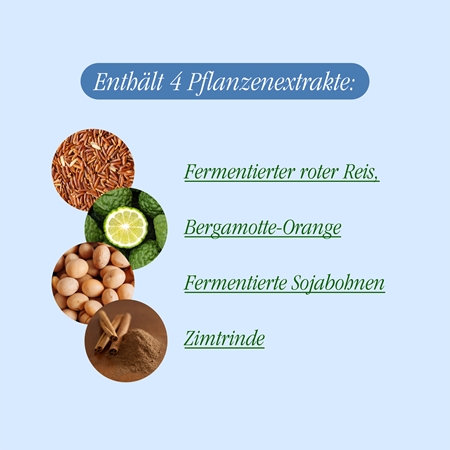 Enthält 4 Pflanzenextrakte:

Fermentierter roter Reis,

Bergamotte-Orange

Fermentierte Sojabohnen

Zimtrinde